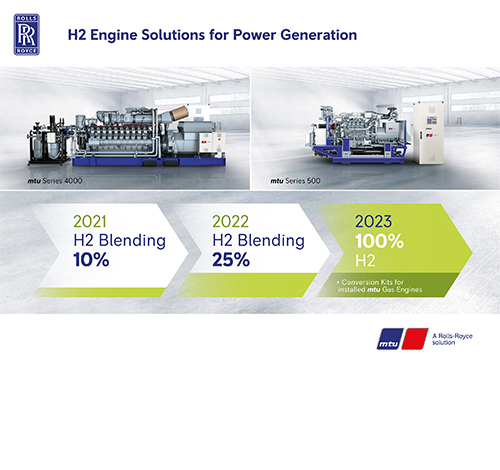 ROLLS RR ROYCE

H2 Engine Solutions for Power Generation

mtu Series 4000

mtu Series 500

2021
H2 Blending
10%

2022
H2 Blending
25%

2023
100%
H2

+ Conversion Kits for installed mtu Gas Engines

mtu

A Rolls-Royce solution